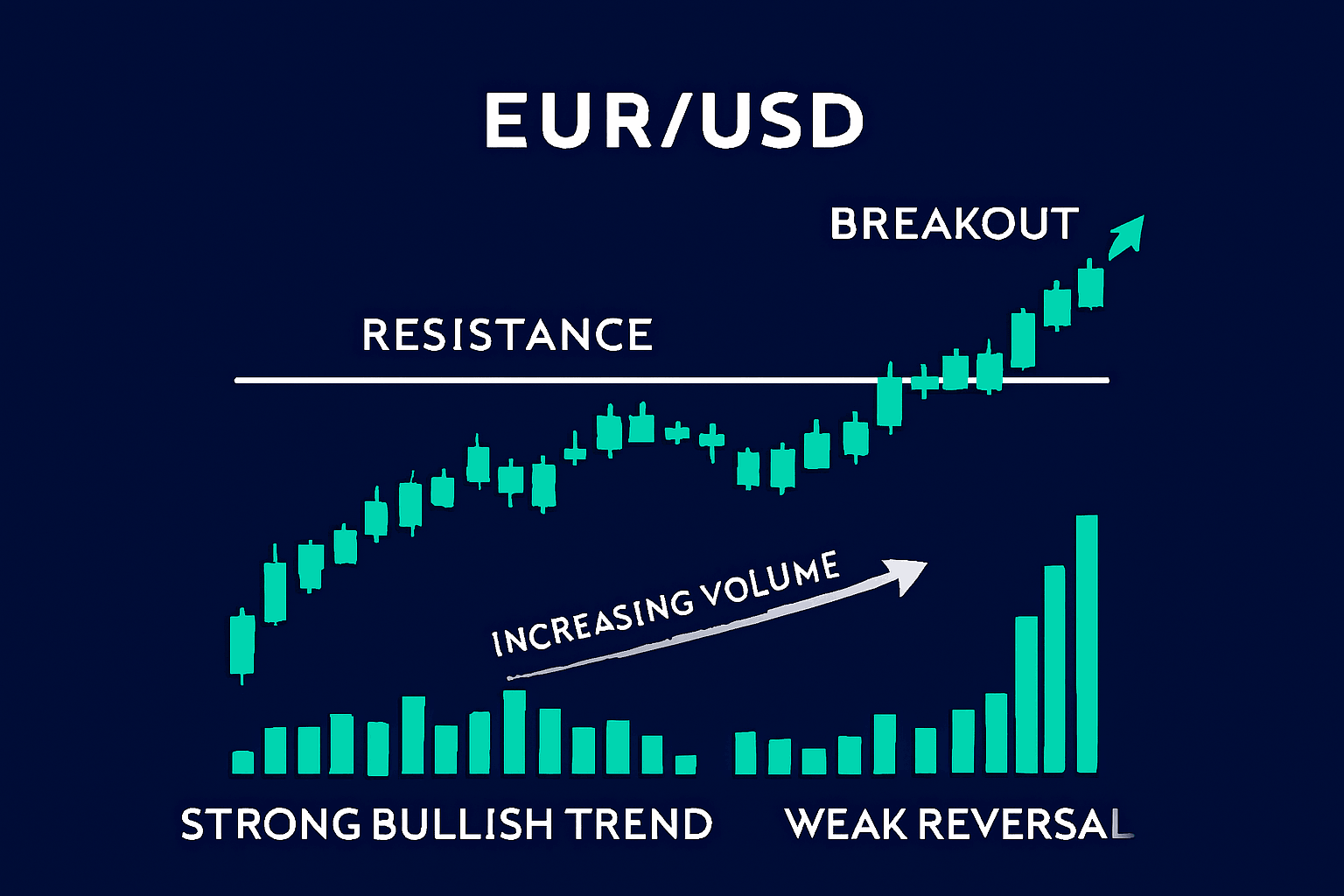 EUR/USD

BREAKOUT

RESISTANCE

INCREASING VOLUME

STRONG BULLISH TREND

WEAK REVERSAL